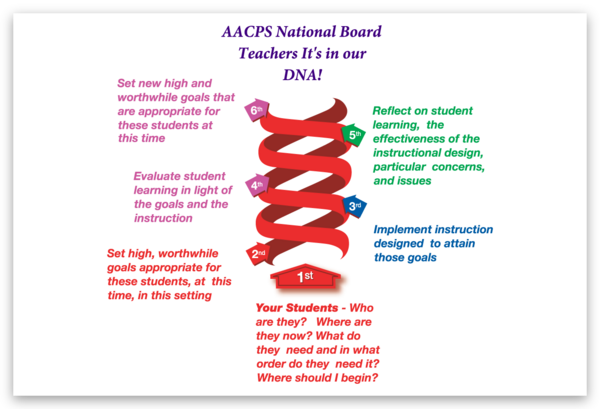 AACPS National Board Teachers It's in our DNA!

Set new high and worthwhile goals that are appropriate for these students at this time

6th

Reflect on student learning, the effectiveness of the instructional design, particular concerns, and issues

5th

Evaluate student learning in light of the goals and the instruction

4th

3rd

Implement instruction designed to attain those goals

2nd

Set high, worthwhile goals appropriate for these students, at this time, in this setting

1st

Your Students - Who are they? Where are they now? What do they need and in what order do they need it? Where should I begin?